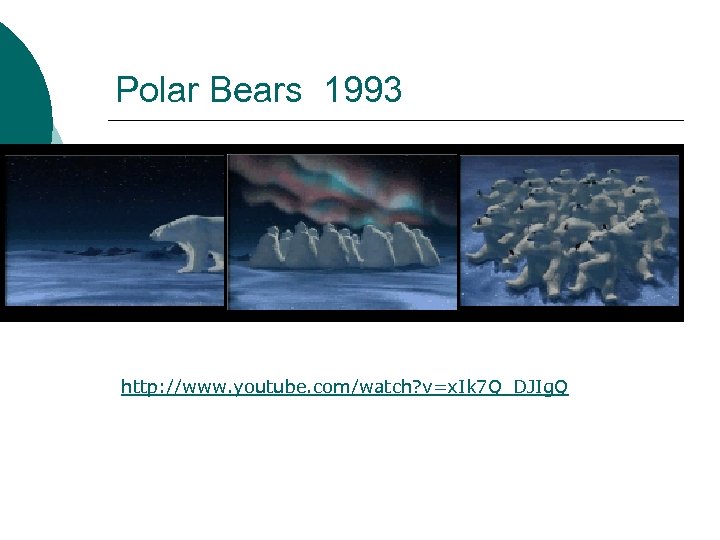 Polar Bears 1993

http://www.youtube.com/watch?v=xIk7Q_DJIgQ